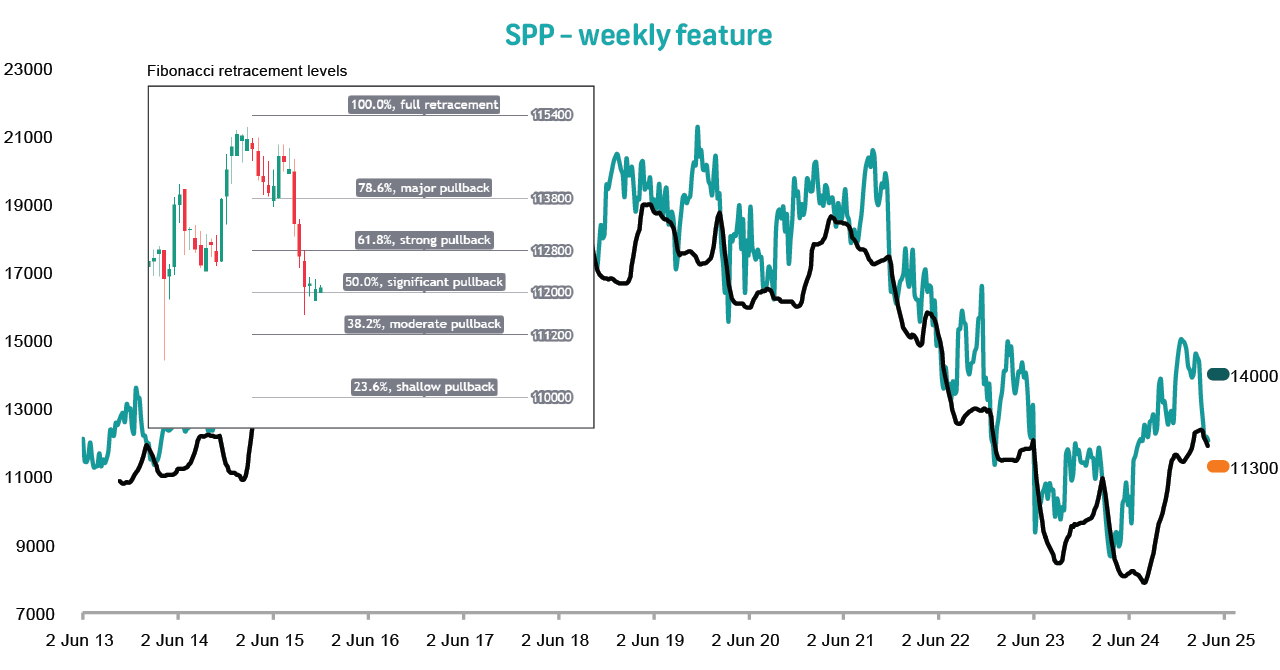 SPP – weekly feature

23000
21000
19000
17000
15000
13000
11000
9000
7000

Fibonacci retracement levels

100.0%, full retracement 115400
78.6%, major pullback 113800
61.8%, strong pullback 112800
50.0%, significant pullback 112000
38.2%, moderate pullback 111200
23.6%, shallow pullback 110000

14000
11300

2 Jun 13 2 Jun 14 2 Jun 15 2 Jun 16 2 Jun 17 2 Jun 18 2 Jun 19 2 Jun 20 2 Jun 21 2 Jun 22 2 Jun 23 2 Jun 24 2 Jun 25